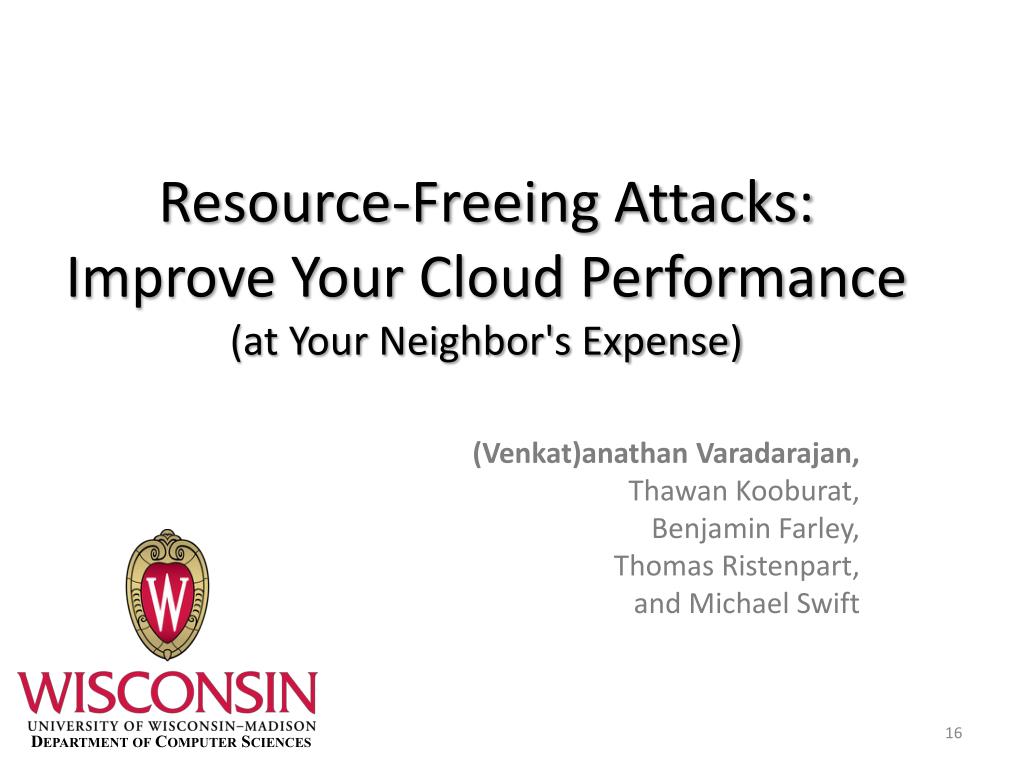 Resource-Freeing Attacks:
Improve Your Cloud Performance
(at Your Neighbor's Expense)

(Venkat)anathan Varadarajan,
Thawan Kooburat,
Benjamin Farley,
Thomas Ristenpart,
and Michael Swift

W

WISCONSIN
UNIVERSITY OF WISCONSIN–MADISON
DEPARTMENT OF COMPUTER SCIENCES

16